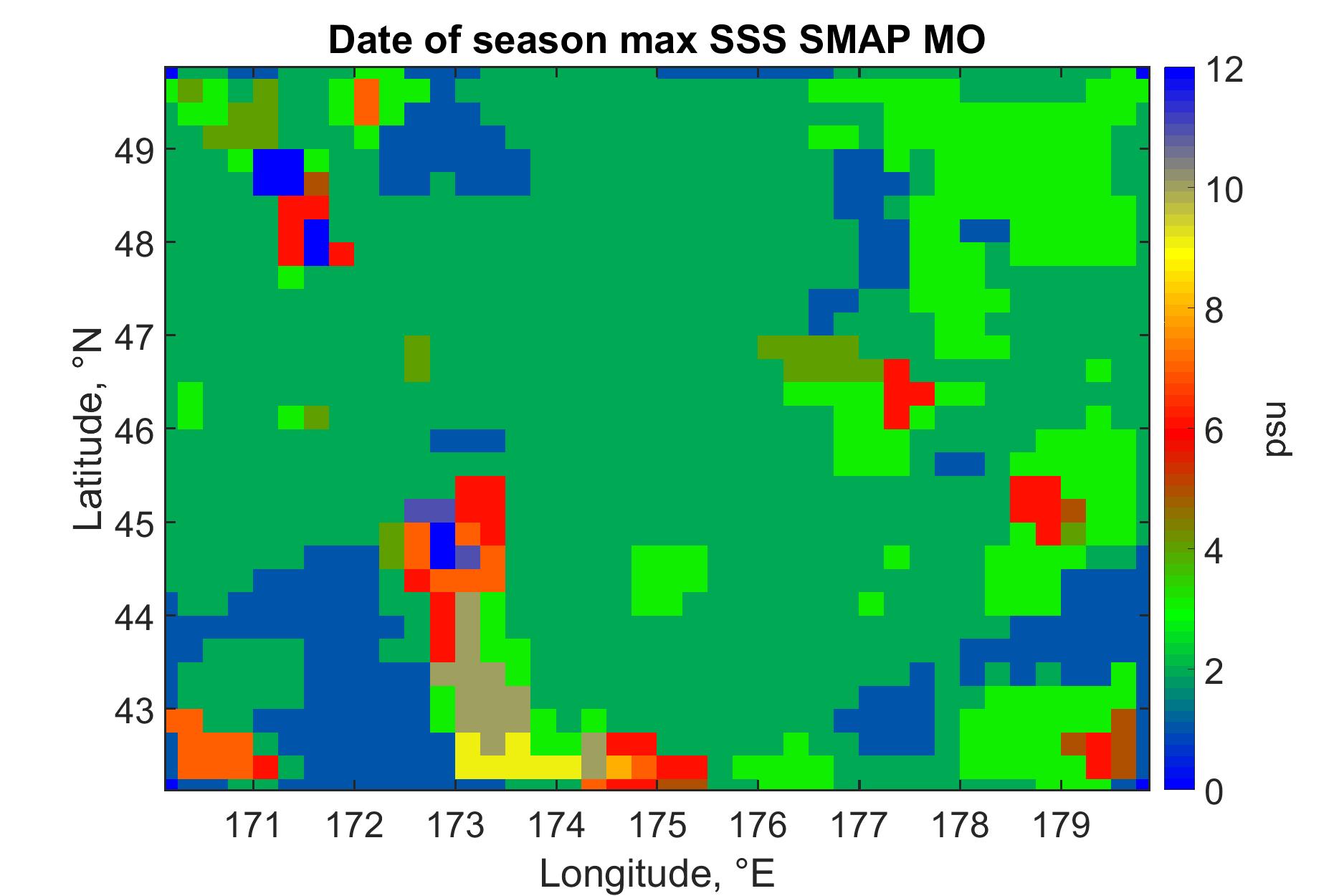 Date of season max SSS SMAP MO

Latitude, °N

49
48
47
46
45
44
43

171 172 173 174 175 176 177 178 179

Longitude, °E

12
10
8
6
4
2
0

psu